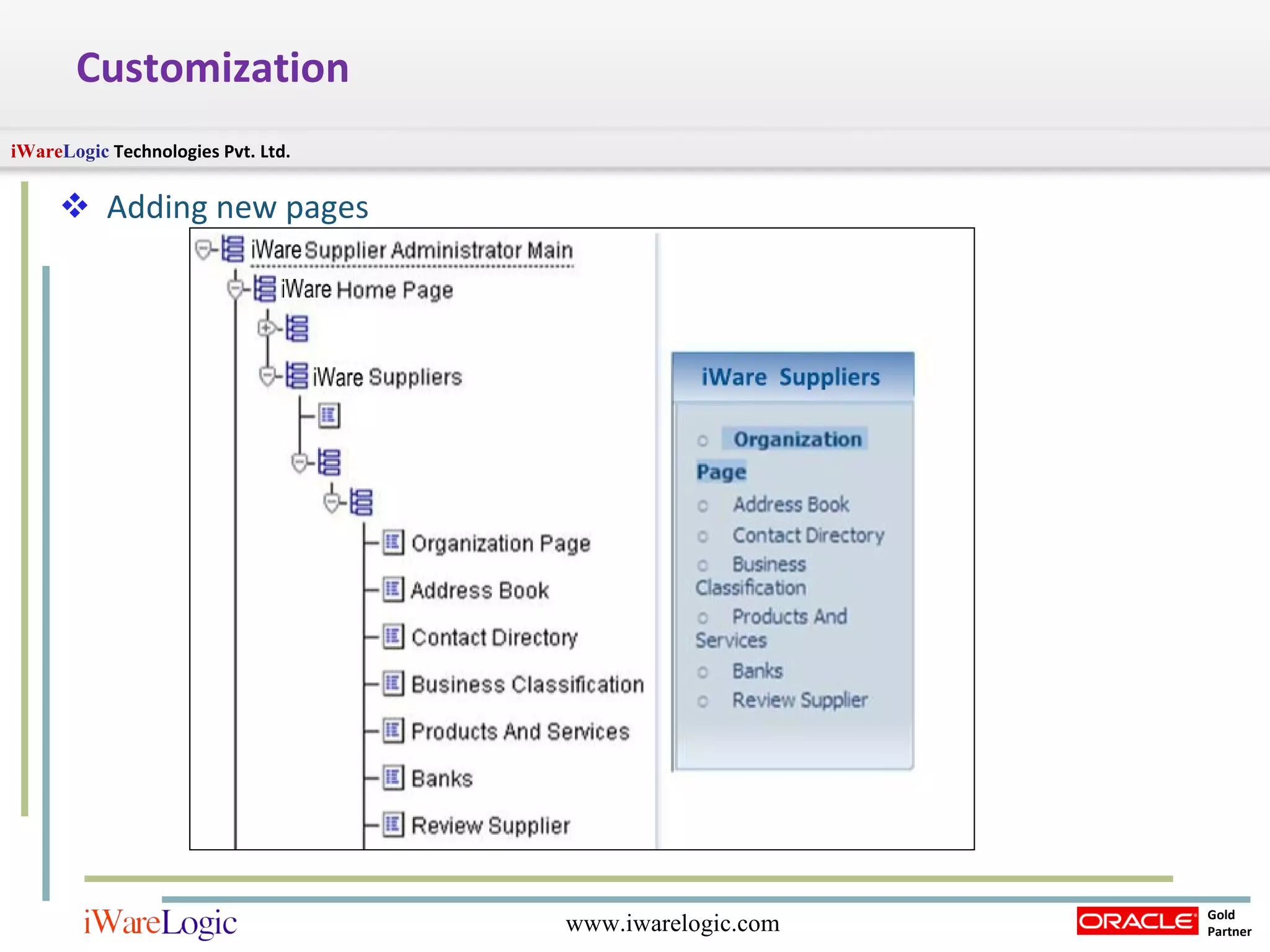 Customization

iWareLogic Technologies Pvt. Ltd.

Adding new pages

iWare Supplier Administrator Main
iWare Home Page
iWare Suppliers
Organization Page
Address Book
Contact Directory
Business Classification
Products And Services
Banks
Review Supplier

iWare Suppliers

Organization Page
Address Book
Contact Directory
Business Classification
Products And Services
Banks
Review Supplier

iWareLogic

www.iwarelogic.com

ORACLE Gold Partner